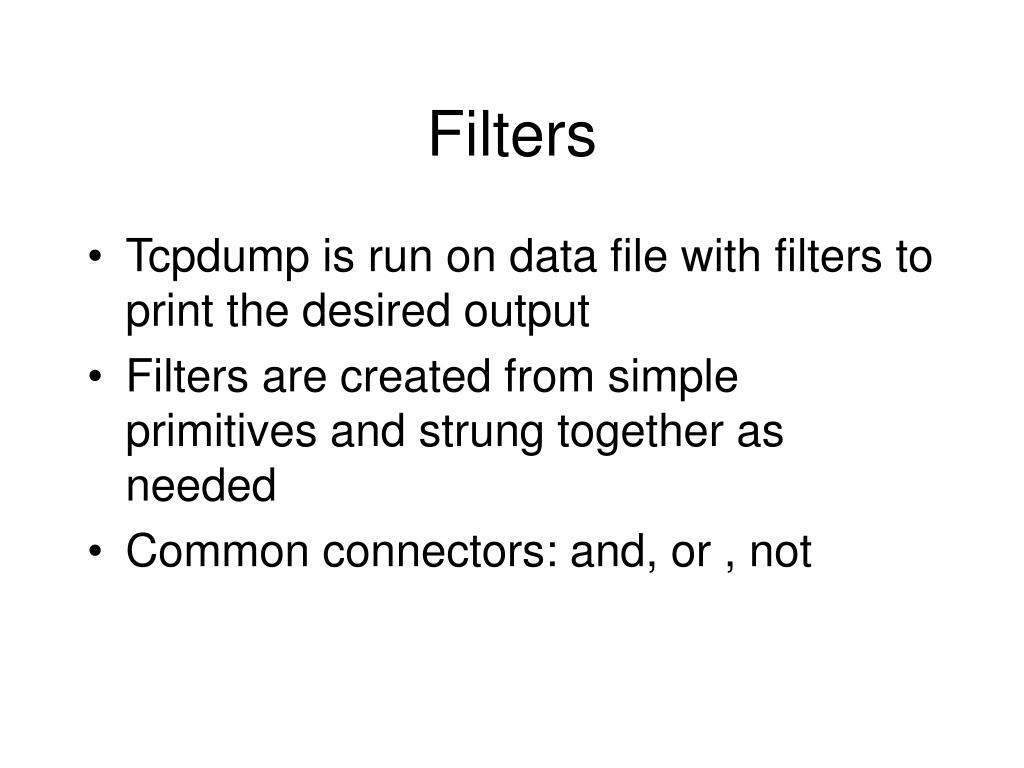 Filters

• Tcpdump is run on data file with filters to print the desired output
• Filters are created from simple primitives and strung together as needed
• Common connectors: and, or , not